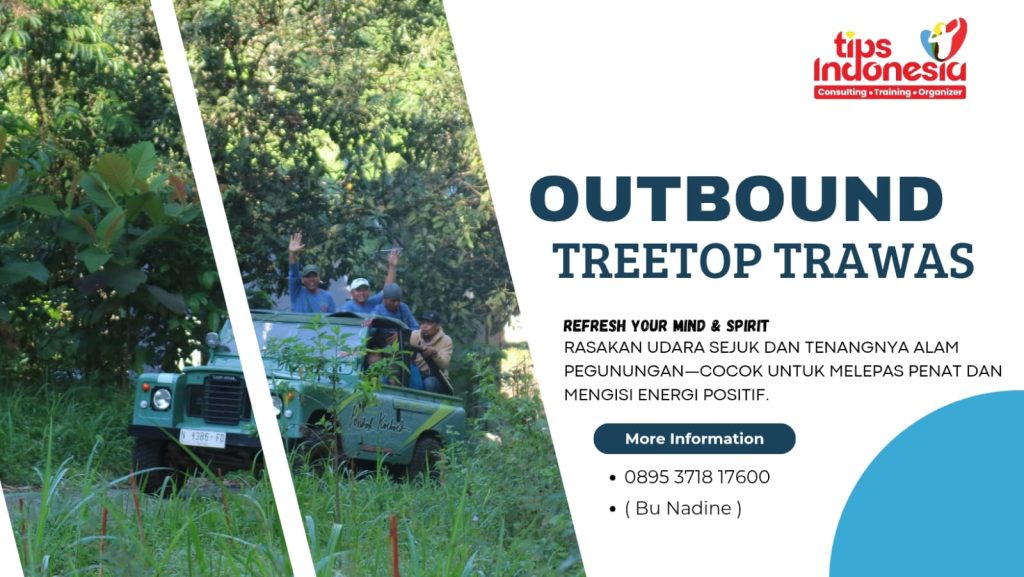 tips Indonesia
Consulting • Training • Organizer

OUTBOUND
TREETOP TRAWAS

REFRESH YOUR MIND & SPIRIT
RASAKAN UDARA SEJUK DAN TENANGNYA ALAM PEGUNUNGAN—COCOK UNTUK MELEPAS PENAT DAN MENGISI ENERGI POSITIF.

More Information

• 0895 3718 17600
• ( Bu Nadine )

N 4386 FD